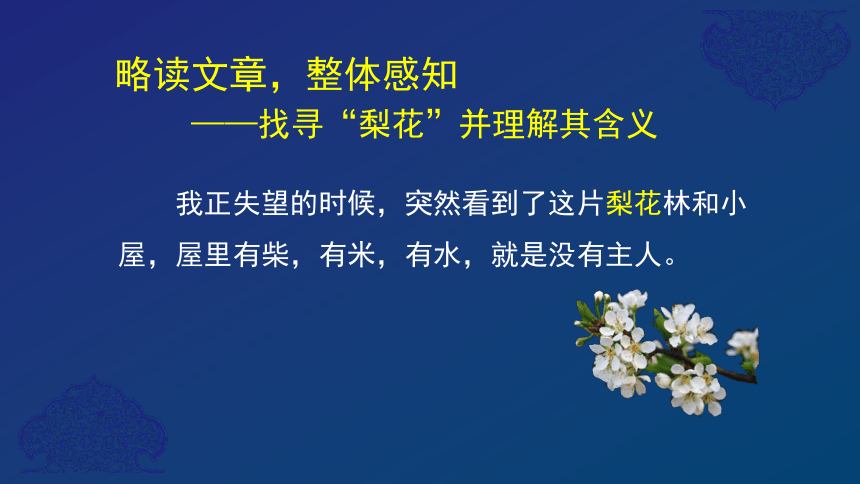 略读文章，整体感知
——找寻“梨花”并理解其含义

我正失望的时候，突然看到了这片梨花林和小屋，屋里有柴，有米，有水，就是没有主人。